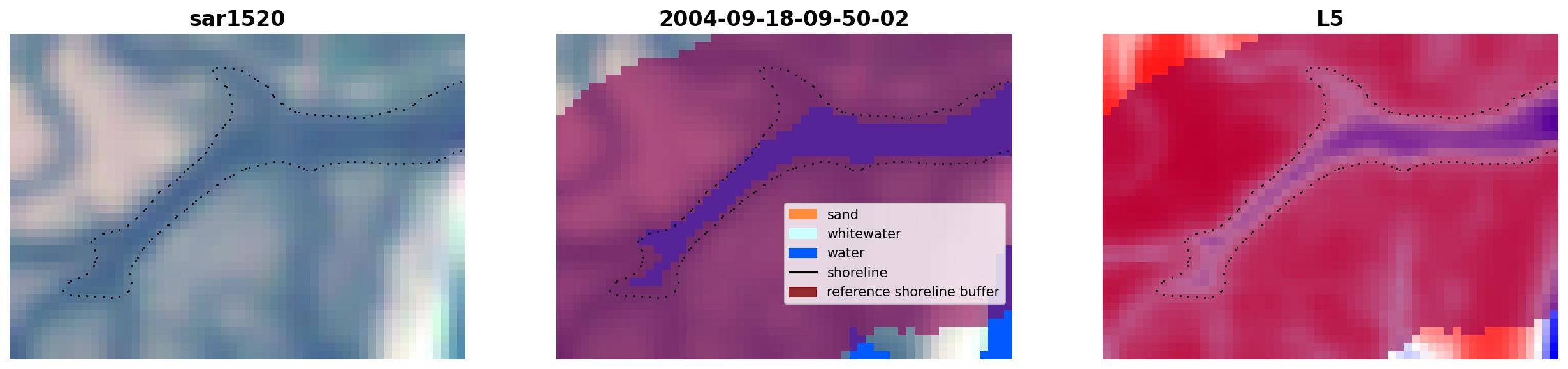 sar1520

2004-09-18-09-50-02

sand
whitewater
water
shoreline
reference shoreline buffer

L5